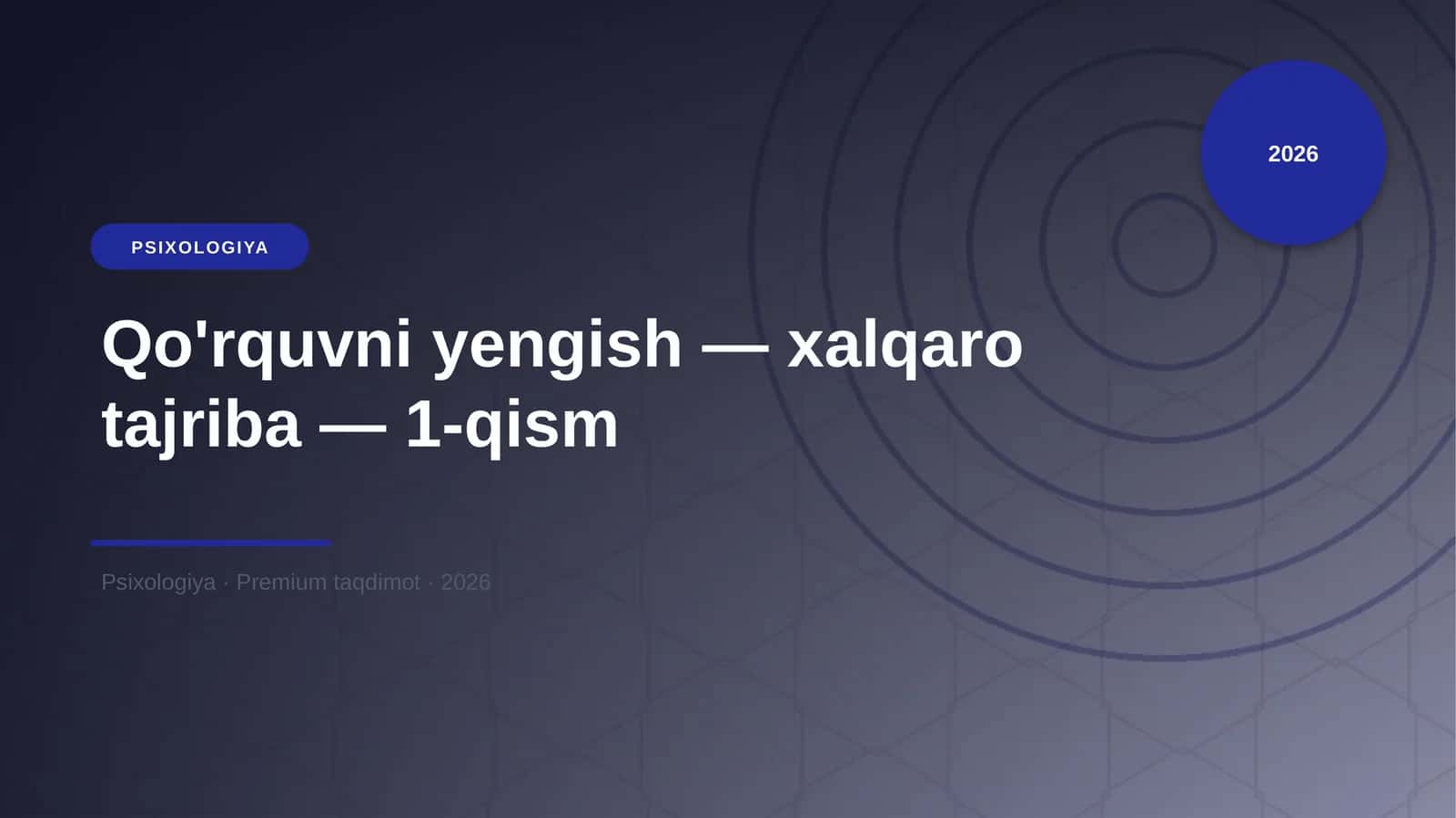 2026

PSIXOLOGIYA

Qo'rquvni yengish — xalqaro tajriba — 1-qism

Psixologiya · Premium taqdimot · 2026